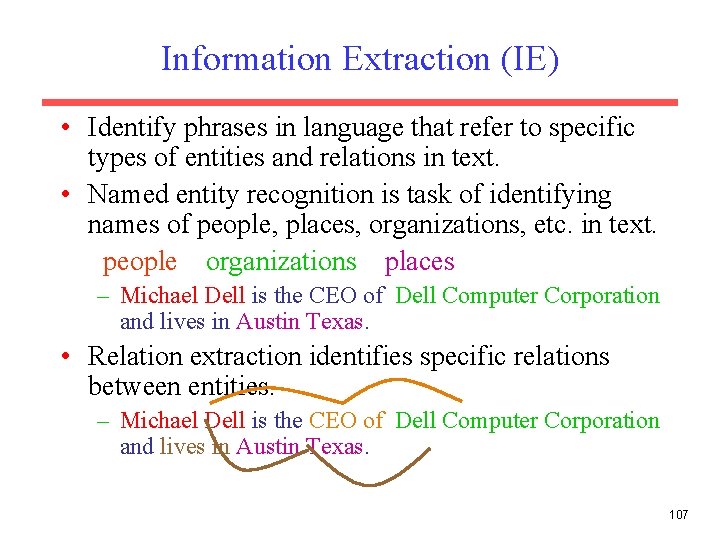 Information Extraction (IE)

• Identify phrases in language that refer to specific types of entities and relations in text.

• Named entity recognition is task of identifying names of people, places, organizations, etc. in text.

people organizations places

– Michael Dell is the CEO of Dell Computer Corporation and lives in Austin Texas.

• Relation extraction identifies specific relations between entities.

– Michael Dell is the CEO of Dell Computer Corporation and lives in Austin Texas.

107